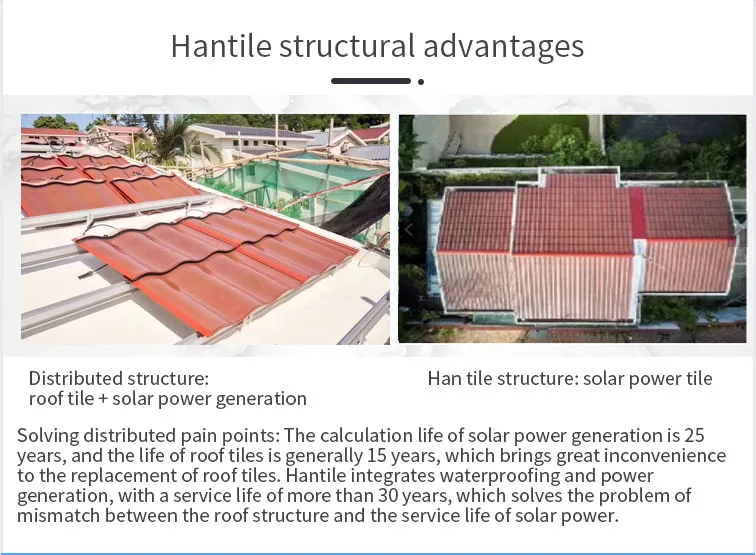 Hantile structural advantages

Distributed structure:
roof tile + solar power generation

Han tile structure: solar power tile

Solving distributed pain points: The calculation life of solar power generation is 25 years, and the life of roof tiles is generally 15 years, which brings great inconvenience to the replacement of roof tiles. Hantile integrates waterproofing and power generation, with a service life of more than 30 years, which solves the problem of mismatch between the roof structure and the service life of solar power.